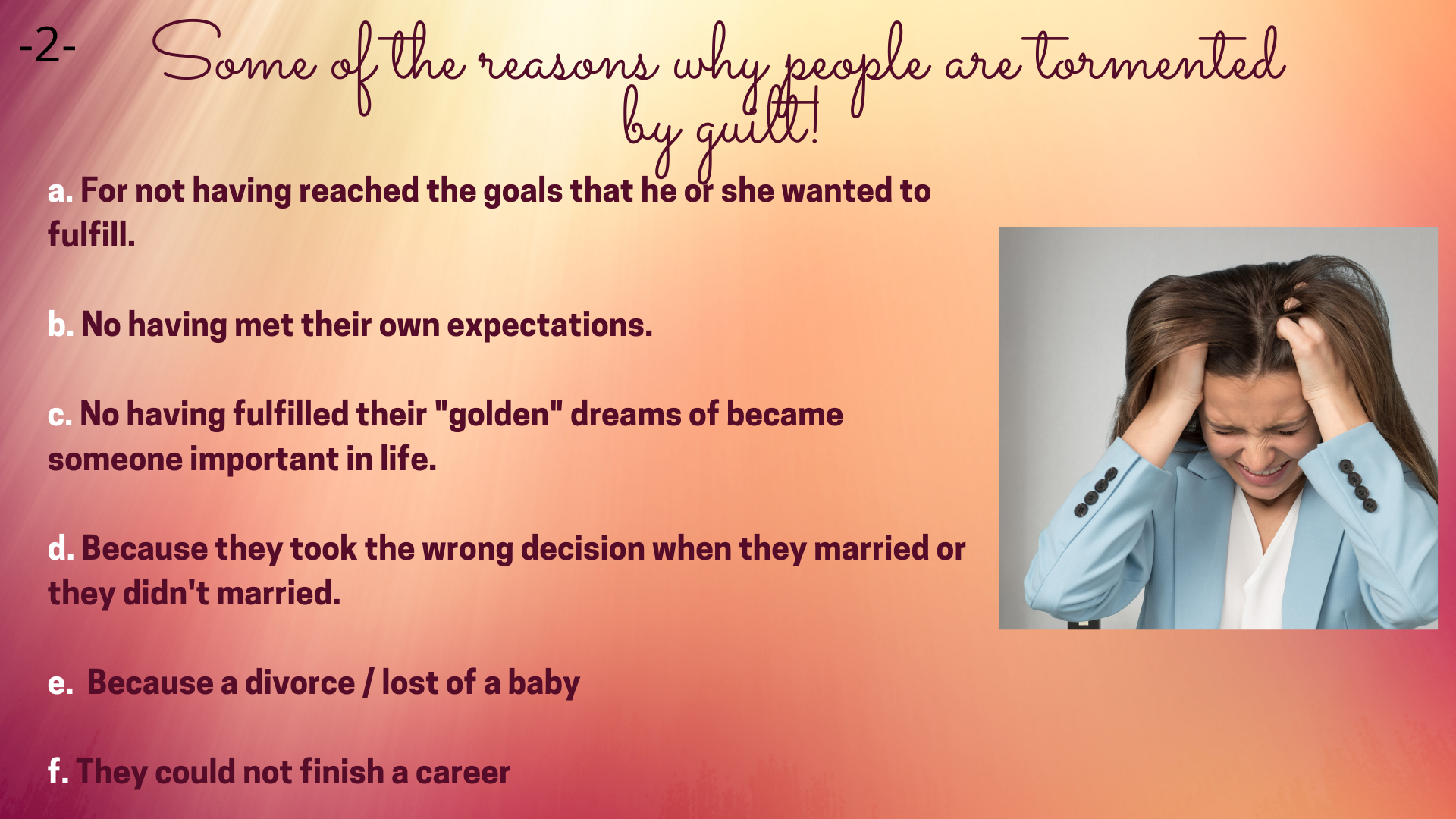 -2- Some of the reasons why people are tormented by guilt!

a. For not having reached the goals that he or she wanted to fulfill.

b. No having met their own expectations.

c. No having fulfilled their "golden" dreams of became someone important in life.

d. Because they took the wrong decision when they married or they didn't married.

e. Because a divorce / lost of a baby

f. They could not finish a career